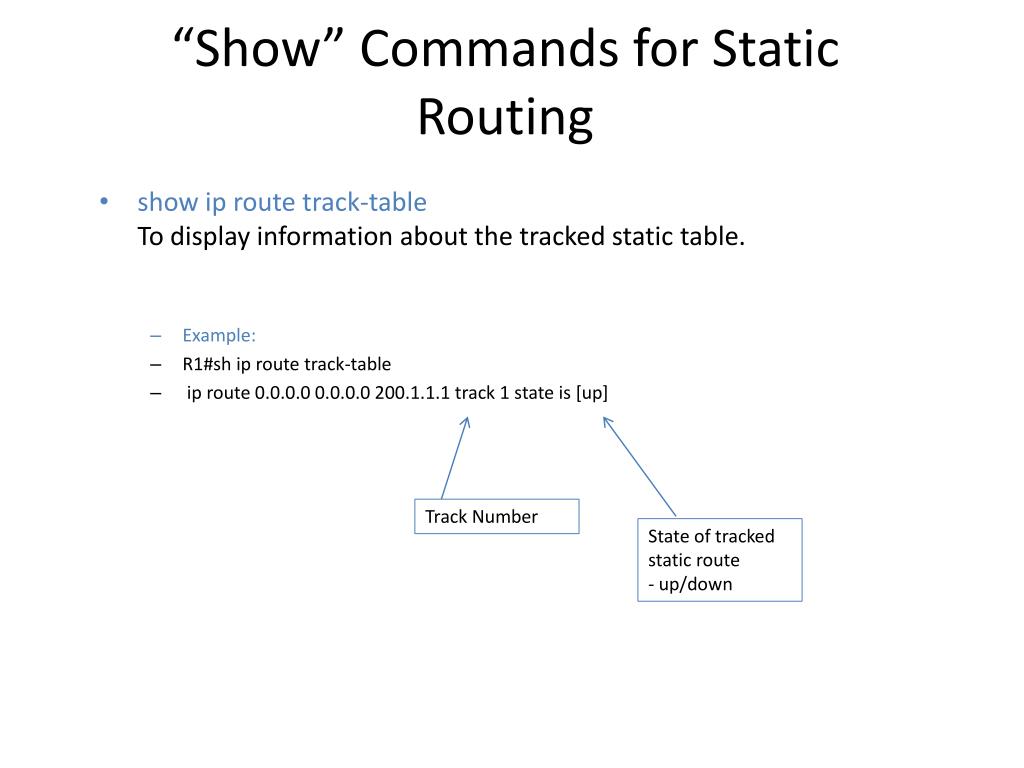 “Show” Commands for Static Routing

• show ip route track-table
To display information about the tracked static table.

– Example:
– R1#sh ip route track-table
– ip route 0.0.0.0 0.0.0.0 200.1.1.1 track 1 state is [up]

Track Number

State of tracked static route
- up/down